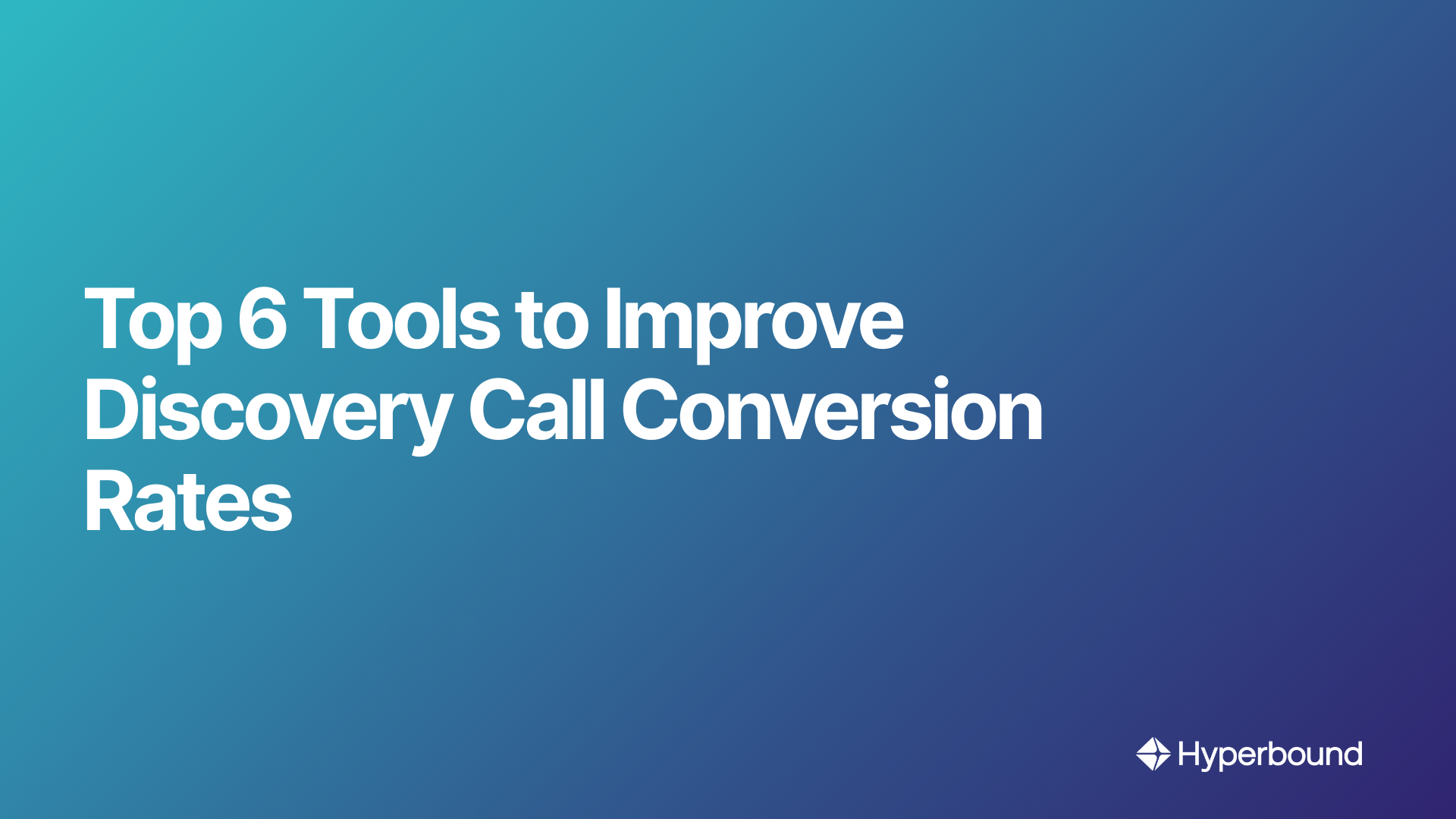 Top 6 Tools to Improve Discovery Call Conversion Rates

Hyperbound